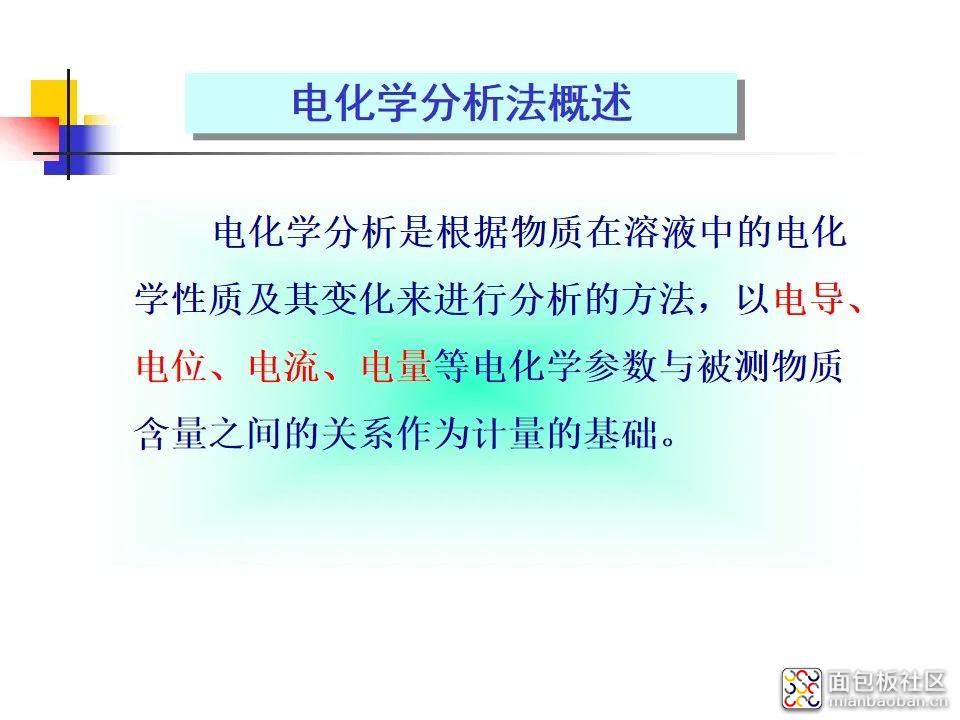 电化学分析法概述

电化学分析是根据物质在溶液中的电化学性质及其变化来进行分析的方法，以电导、电位、电流、电量等电化学参数与被测物质含量之间的关系作为计量的基础。

面包板社区
mianbaoban.cn